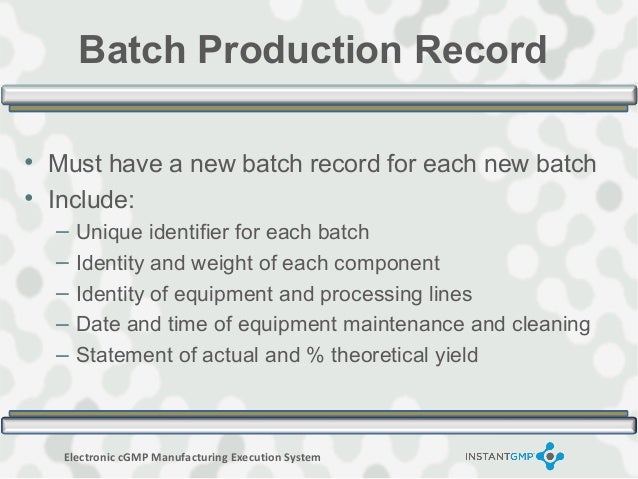 Batch Production Record

• Must have a new batch record for each new batch
• Include:
– Unique identifier for each batch
– Identity and weight of each component
– Identity of equipment and processing lines
– Date and time of equipment maintenance and cleaning
– Statement of actual and % theoretical yield

Electronic cGMP Manufacturing Execution System

INSTANTGMP